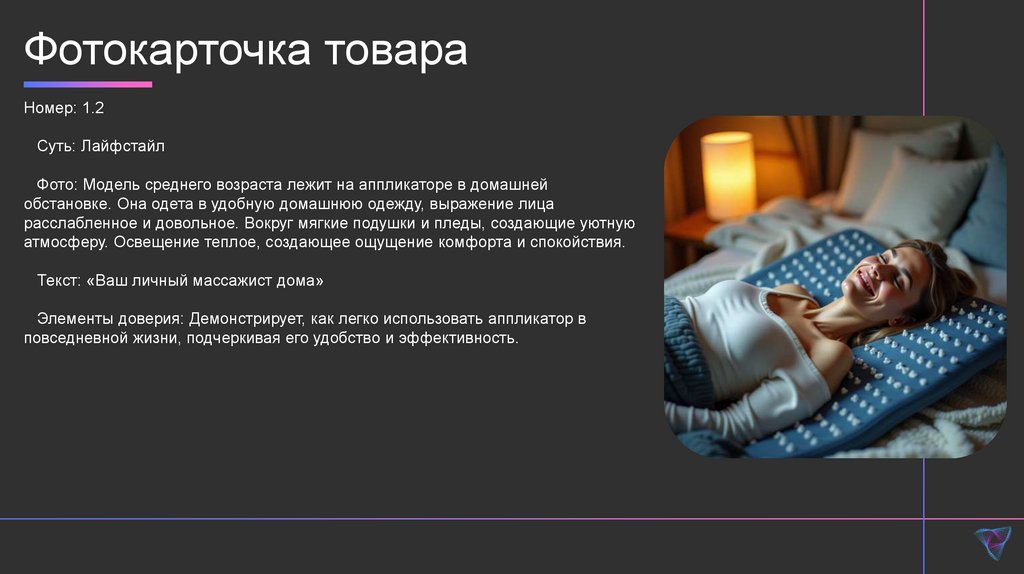 Фотокарточка товара

Номер: 1.2

Суть: Лайфстайл

Фото: Модель среднего возраста лежит на аппликаторе в домашней обстановке. Она одета в удобную домашнюю одежду, выражение лица расслабленное и довольное. Вокруг мягкие подушки и пледы, создающие уютную атмосферу. Освещение теплое, создающее ощущение комфорта и спокойствия.

Текст: «Ваш личный массажист дома»

Элементы доверия: Демонстрирует, как легко использовать аппликатор в повседневной жизни, подчеркивая его удобство и эффективность.